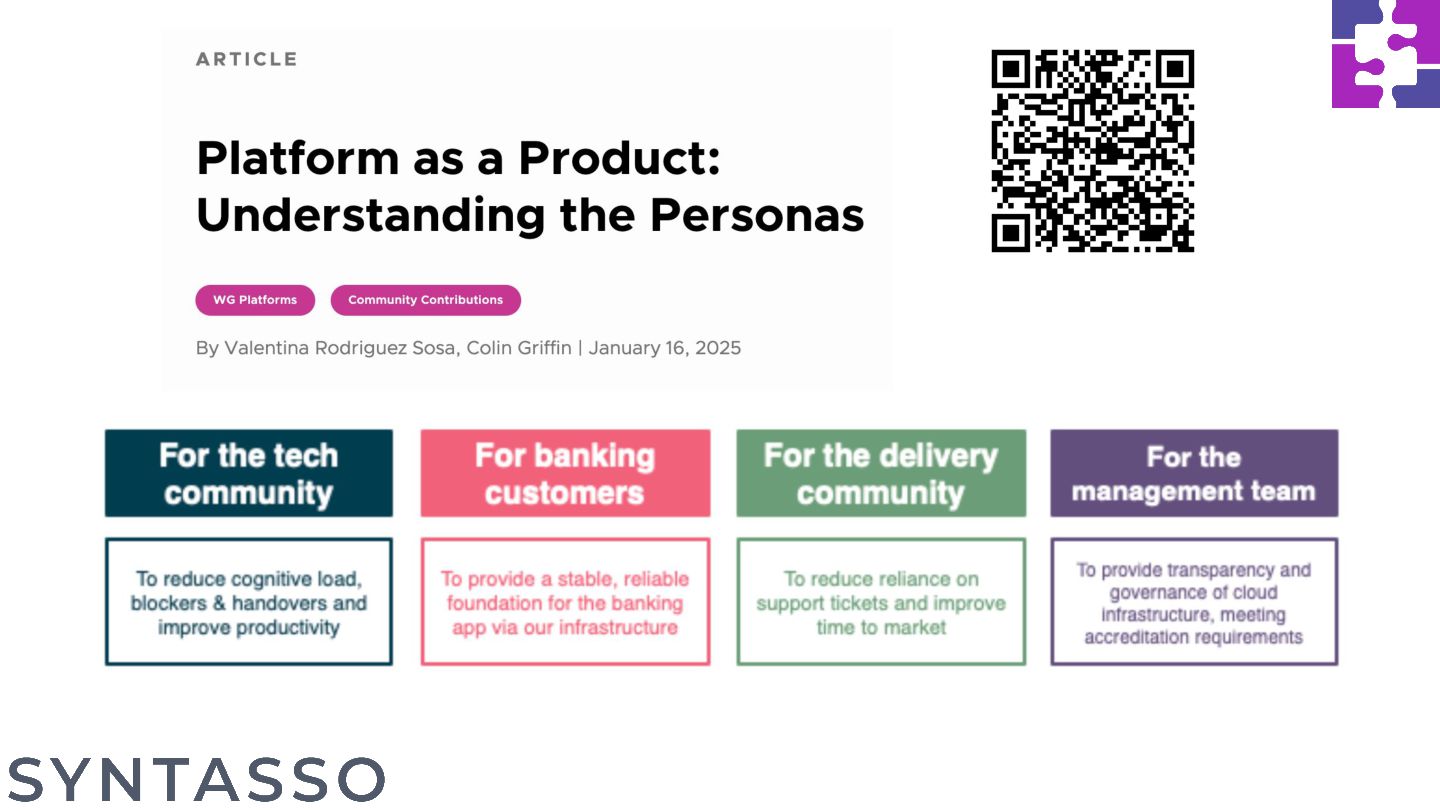 ARTICLE

Platform as a Product: Understanding the Personas

WG Platforms

Community Contributions

By Valentina Rodriguez Sosa, Colin Griffin | January 16, 2025

For the tech community

To reduce cognitive load, blockers & handovers and improve productivity

For banking customers

To provide a stable, reliable foundation for the banking app via our infrastructure

For the delivery community

To reduce reliance on support tickets and improve time to market

For the management team

To provide transparency and governance of cloud infrastructure, meeting accreditation requirements

SYNTASSO